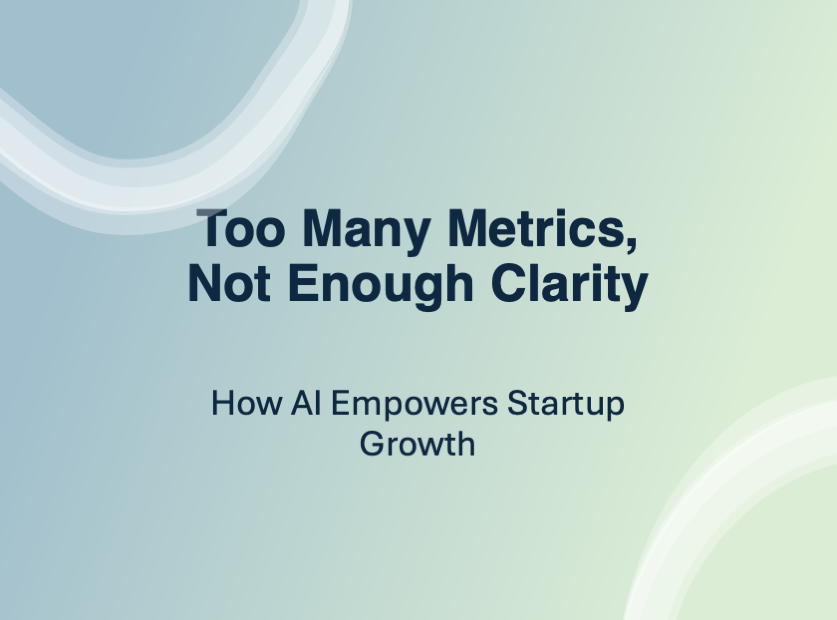 Too Many Metrics, Not Enough Clarity

How AI Empowers Startup Growth